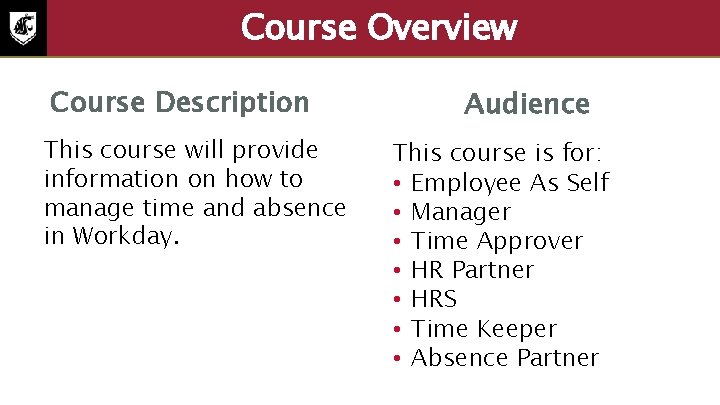 Course Overview

Course Description

This course will provide information on how to manage time and absence in Workday.

Audience

This course is for:
• Employee As Self
• Manager
• Time Approver
• HR Partner
• HRS
• Time Keeper
• Absence Partner